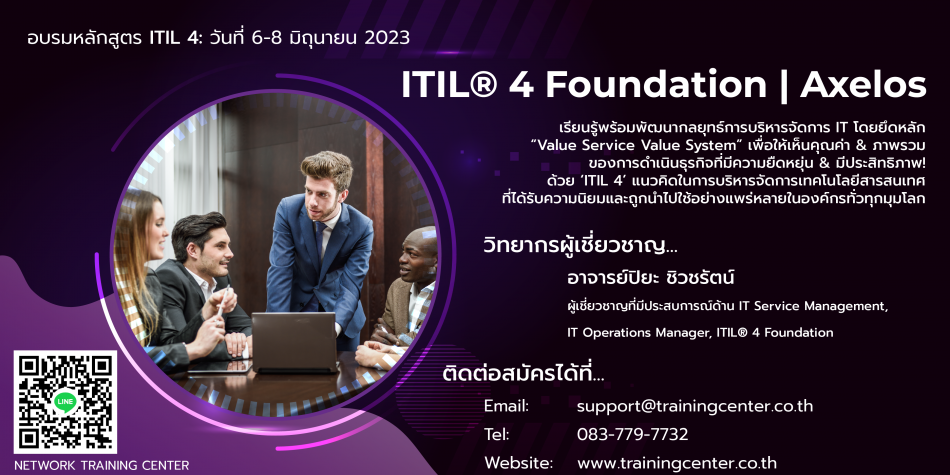 อบรมหลักสูตร ITIL 4: วันที่ 6-8 มิถุนายน 2023

ITIL® 4 Foundation | Axelos

เรียนรู้พร้อมพัฒนากลยุทธ์การบริหารจัดการ IT โดยยึดหลัก "Value Service Value System" เพื่อให้เห็นคุณค่า & ภาพรวมของการดำเนินธุรกิจที่มีความยืดหยุ่น & มีประสิทธิภาพ! ด้วย 'ITIL 4' แนวคิดในการบริหารจัดการเทคโนโลยีสารสนเทศที่ได้รับความนิยมและถูกนำไปใช้อย่างแพร่หลายในองค์กรทั่วทุกมุมโลก

วิทยากรผู้เชี่ยวชาญ...

อาจารย์ปิยะ ชิวชรัตน์

ผู้เชี่ยวชาญที่มีประสบการณ์ด้าน IT Service Management,

IT Operations Manager, ITIL® 4 Foundation

ติดต่อสมัครได้ที่...

Email: support@trainingcenter.co.th

Tel: 083-779-7732

Website: www.trainingcenter.co.th

LINE

NETWORK TRAINING CENTER